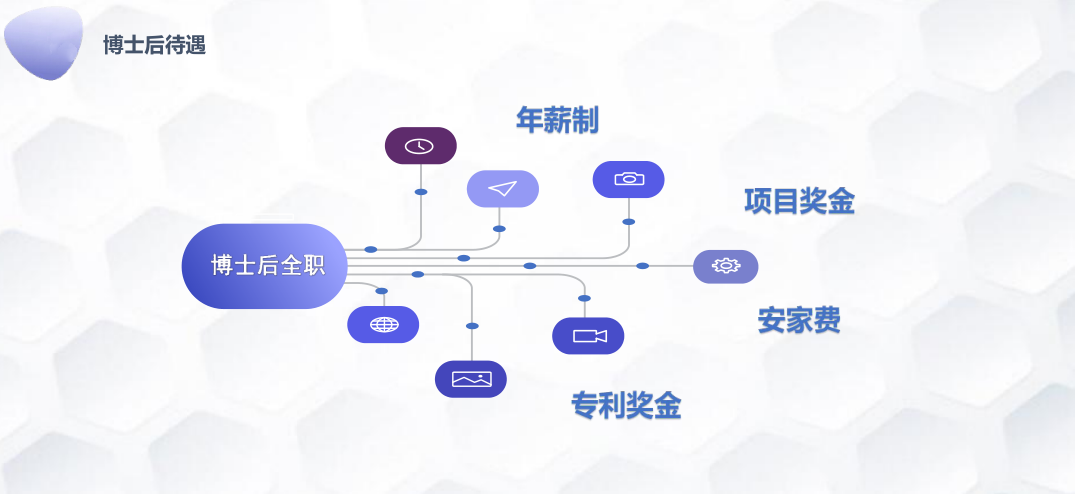 博士后待遇

年薪制

项目奖金

博士后全职

安家费

专利奖金